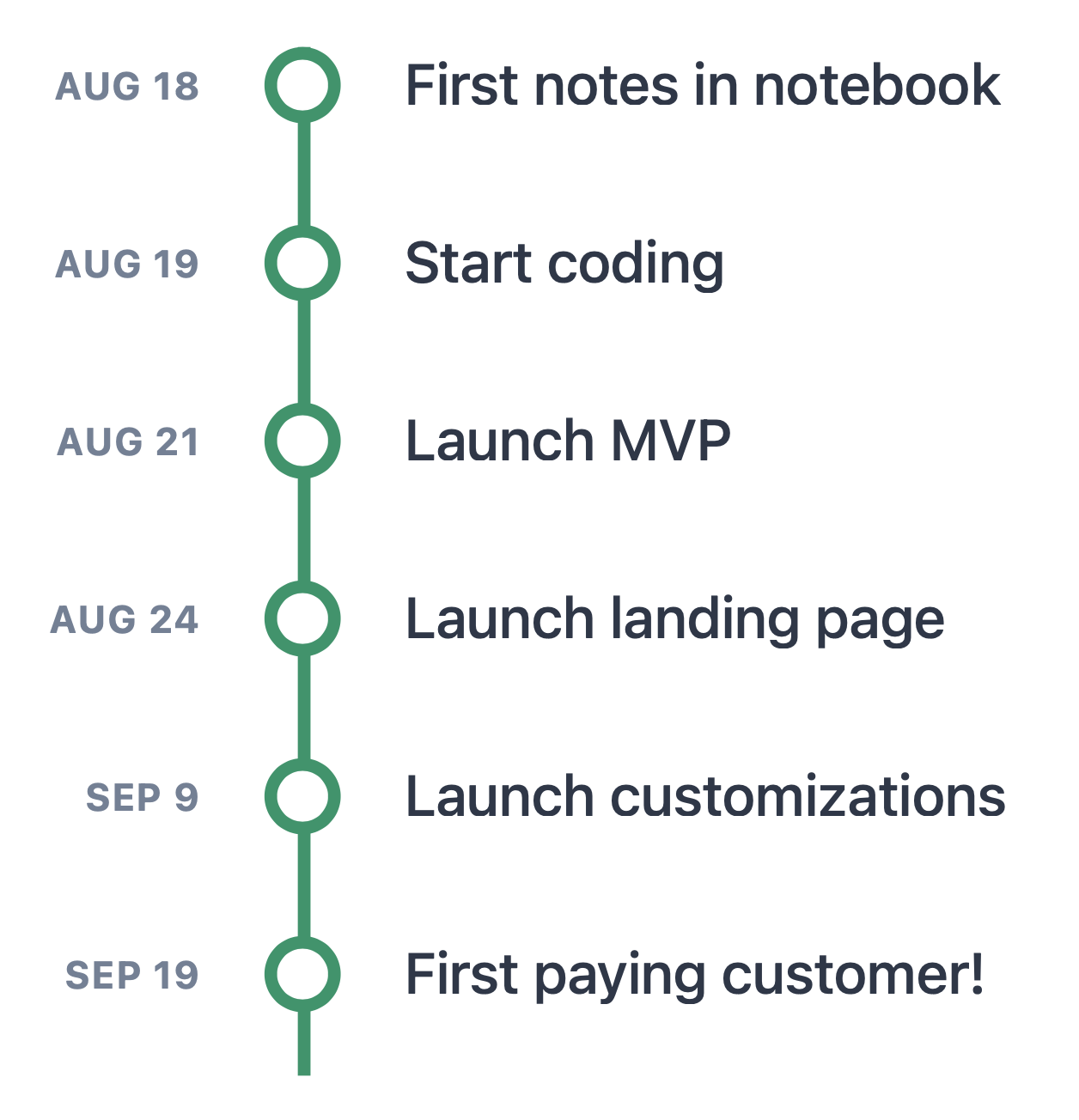 AUG 18 First notes in notebook

AUG 19 Start coding

AUG 21 Launch MVP

AUG 24 Launch landing page

SEP 9 Launch customizations

SEP 19 First paying customer!